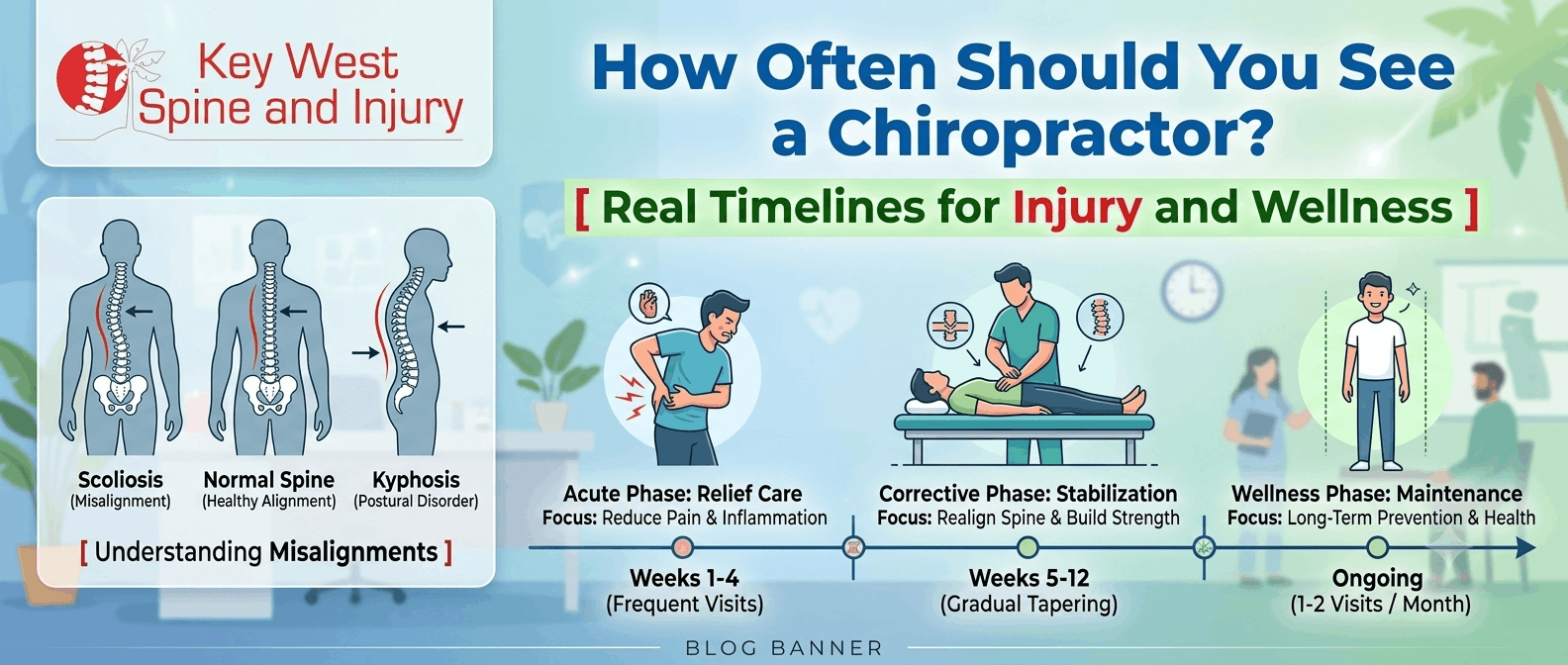 Key West Spine and Injury

How Often Should You See a Chiropractor?

[ Real Timelines for Injury and Wellness ]

Scoliosis (Misalignment)

Normal Spine (Healthy Alignment)

Kyphosis (Postural Disorder)

[ Understanding Misalignments ]

Acute Phase: Relief Care
Focus: Reduce Pain & Inflammation

Weeks 1-4
(Frequent Visits)

Corrective Phase: Stabilization
Focus: Realign Spine & Build Strength

Weeks 5-12
(Gradual Tapering)

Wellness Phase: Maintenance
Focus: Long-Term Prevention & Health

Ongoing
(1-2 Visits / Month)

BLOG BANNER